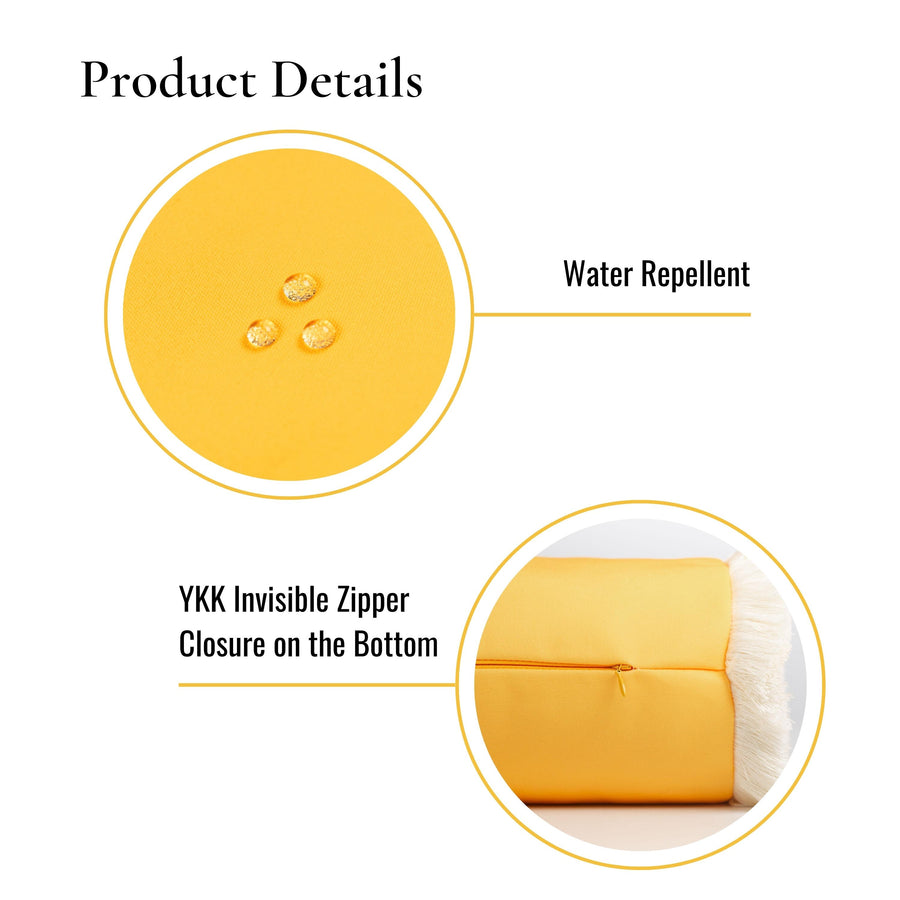 Product Details

Water Repellent

YKK Invisible Zipper Closure on the Bottom